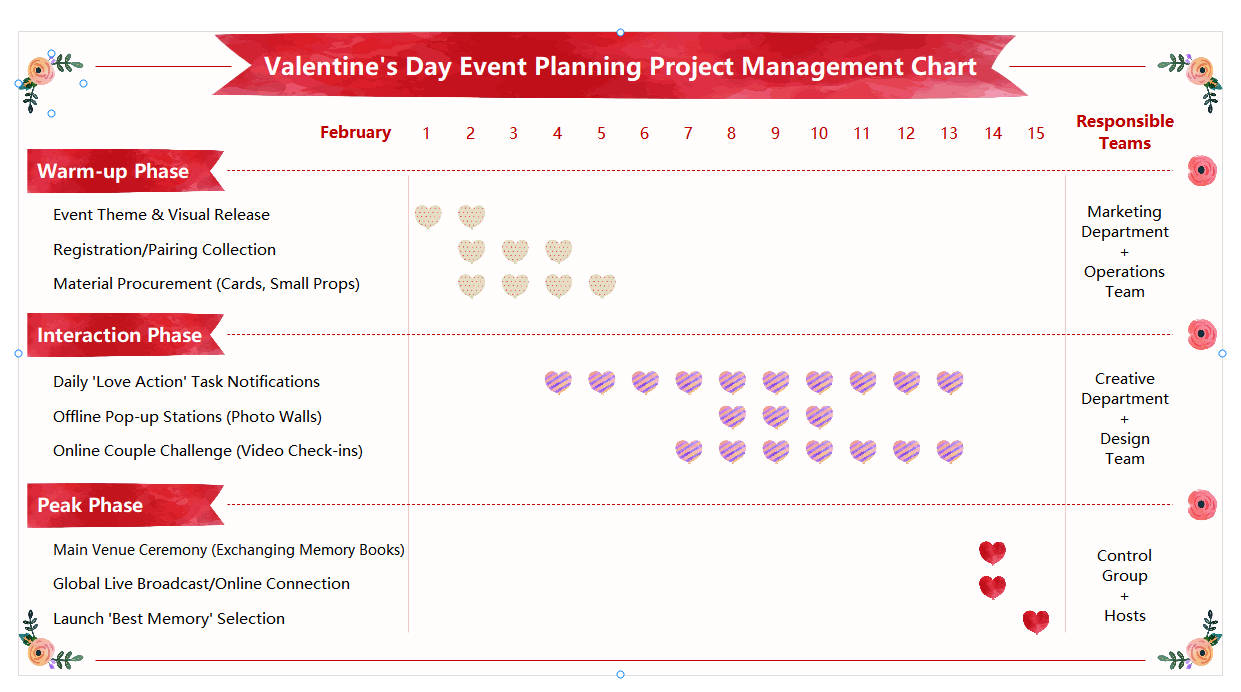 Valentine's Day Event Planning Project Management Chart

February 1 2 3 4 5 6 7 8 9 10 11 12 13 14 15

Responsible Teams

Warm-up Phase

Event Theme & Visual Release

Registration/Pairing Collection

Material Procurement (Cards, Small Props)

Marketing Department + Operations Team

Interaction Phase

Daily 'Love Action' Task Notifications

Offline Pop-up Stations (Photo Walls)

Online Couple Challenge (Video Check-ins)

Creative Department + Design Team

Peak Phase

Main Venue Ceremony (Exchanging Memory Books)

Global Live Broadcast/Online Connection

Launch 'Best Memory' Selection

Control Group + Hosts